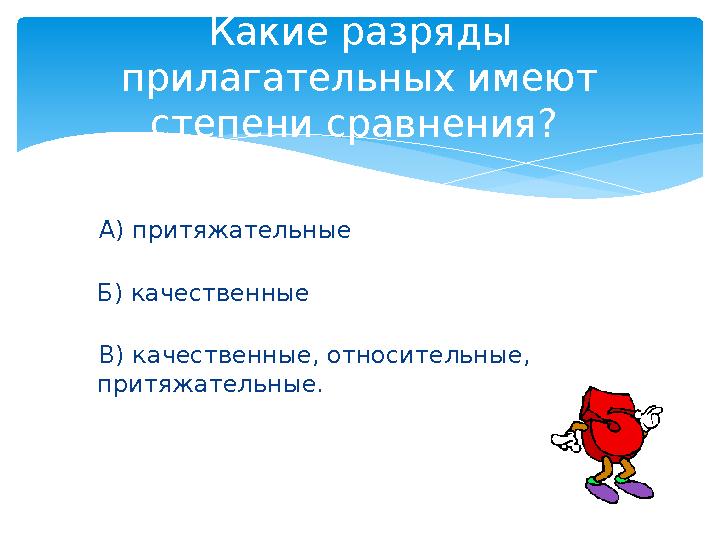 Какие разряды прилагательных имеют степени сравнения?

А) притяжательные

Б) качественные

В) качественные, относительные, притяжательные.